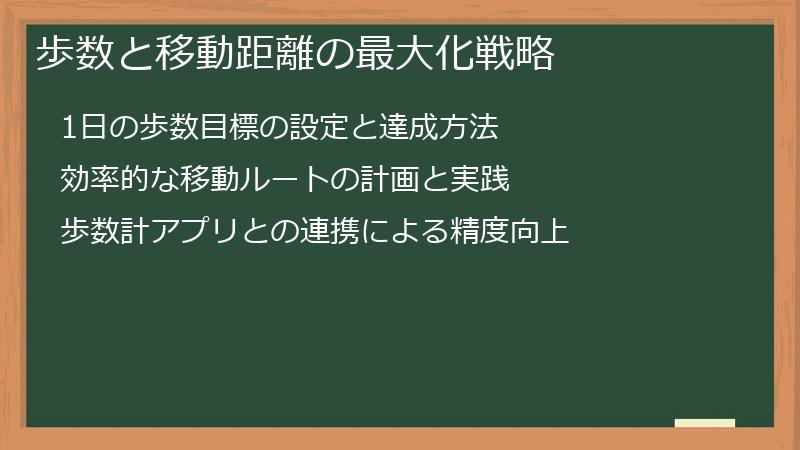 歩数と移動距離の最大化戦略

1日の歩数目標の設定と達成方法

効率的な移動ルートの計画と実践

歩数計アプリとの連携による精度向上